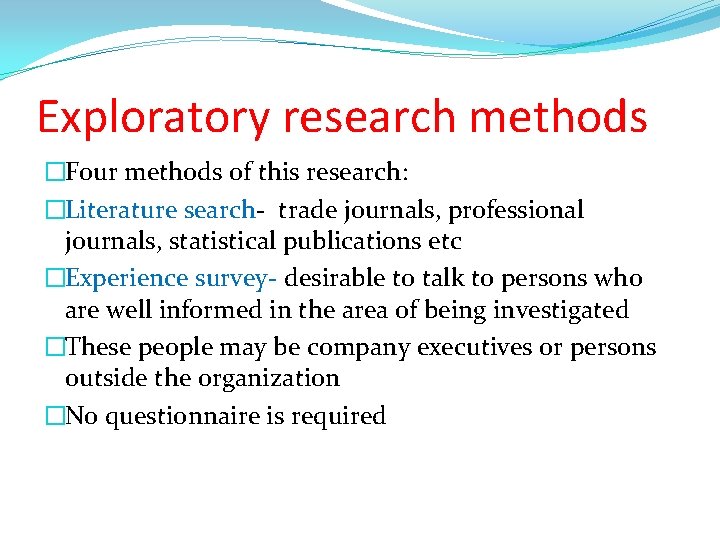 Exploratory research methods

□Four methods of this research:

□Literature search- trade journals, professional journals, statistical publications etc

□Experience survey- desirable to talk to persons who are well informed in the area of being investigated

□These people may be company executives or persons outside the organization

□No questionnaire is required